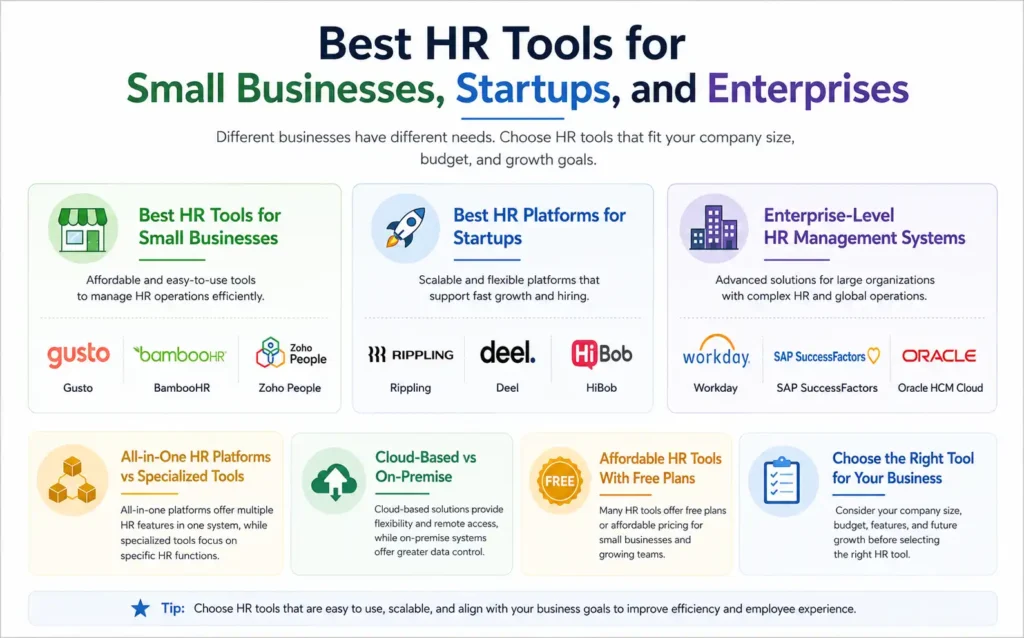 Best HR Tools for
Small Businesses, Startups, and Enterprises

Different businesses have different needs. Choose HR tools that fit your company size, budget, and growth goals.

Best HR Tools for Small Businesses

Affordable and easy-to-use tools to manage HR operations efficiently.

gusto
Gusto

bambooHR
BambooHR

Zoho People
Zoho People

Best HR Platforms for Startups

Scalable and flexible platforms that support fast growth and hiring.

RIPPLING
Rippling

deel.
Deel

HiBob
HiBob

Enterprise-Level HR Management Systems

Advanced solutions for large organizations with complex HR and global operations.

workday.
Workday

SAP SuccessFactors
SAP SuccessFactors

ORACLE
Oracle HCM Cloud

All-in-One HR Platforms vs Specialized Tools

All-in-one platforms offer multiple HR features in one system, while specialized tools focus on specific HR functions.

Cloud-Based vs On-Premise

Cloud-based solutions provide flexibility and remote access, while on-premise systems offer greater data control.

FREE

Affordable HR Tools With Free Plans

Many HR tools offer free plans or affordable pricing for small businesses and growing teams.

Choose the Right Tool for Your Business

Consider your company size, budget, features, and future growth before selecting the right HR tool.

Tip: Choose HR tools that are easy to use, scalable, and align with your business goals to improve efficiency and employee experience.